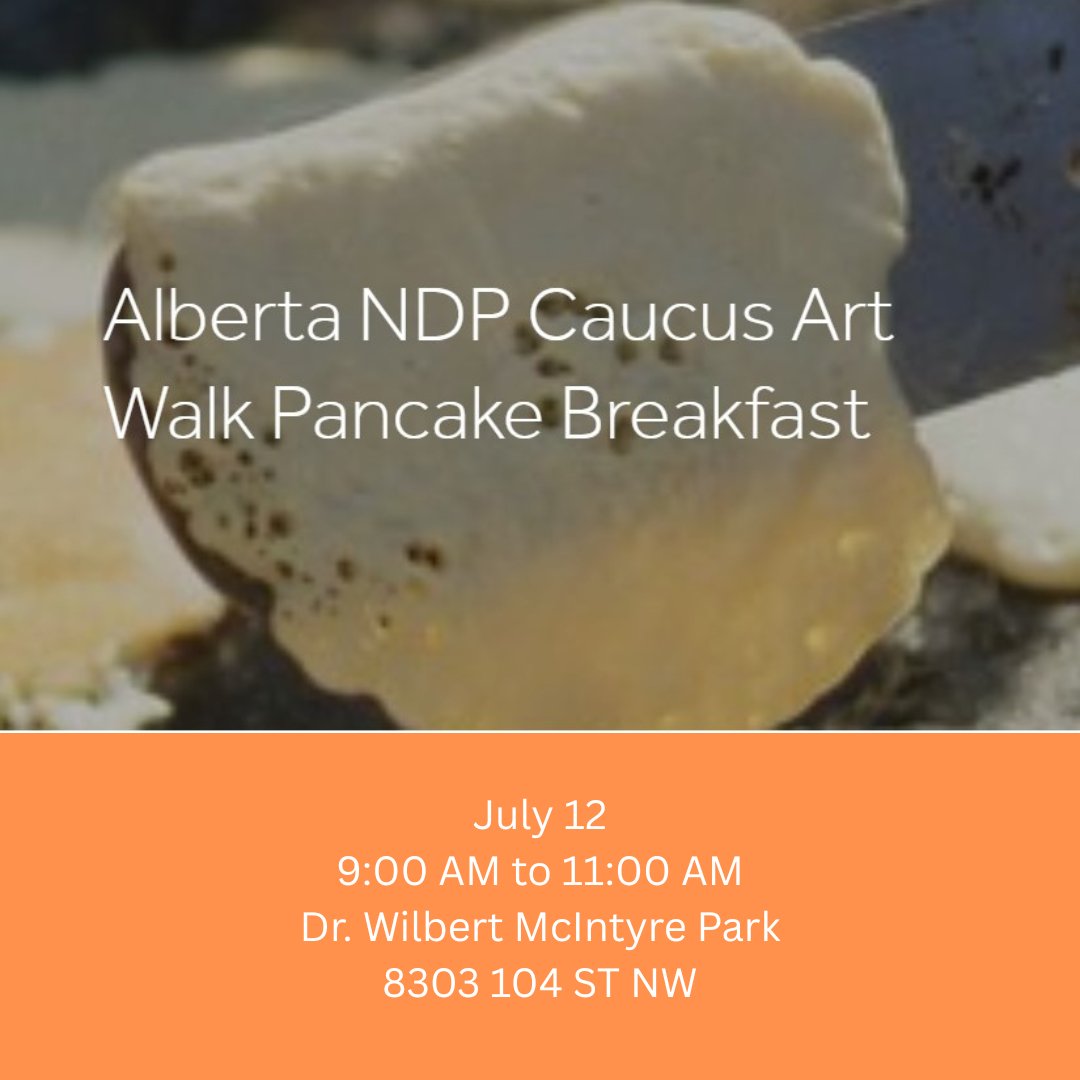 Alberta NDP Caucus Art Walk Pancake Breakfast

July 12
9:00 AM to 11:00 AM
Dr. Wilbert McIntyre Park
8303 104 ST NW